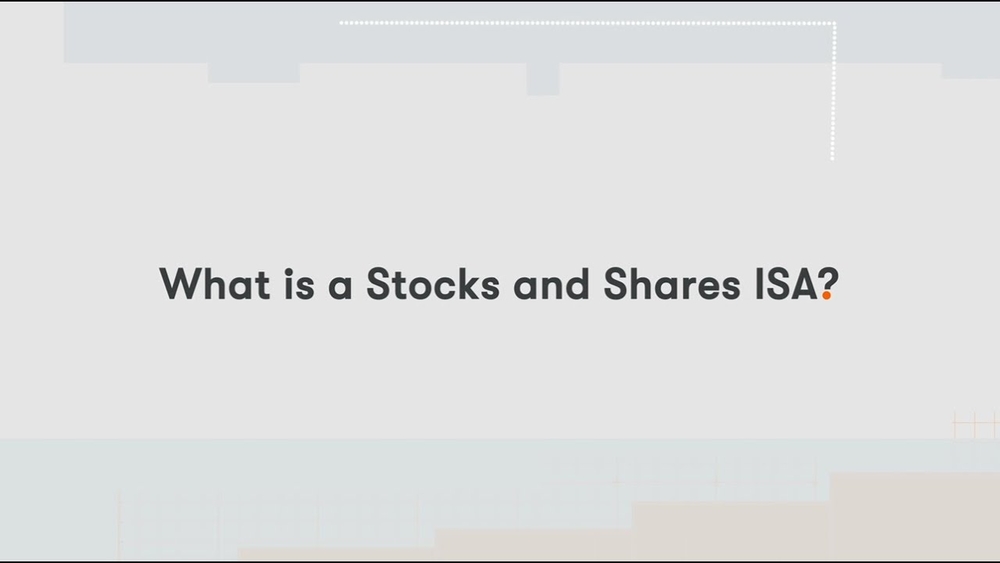 What is a Stocks and Shares ISA?